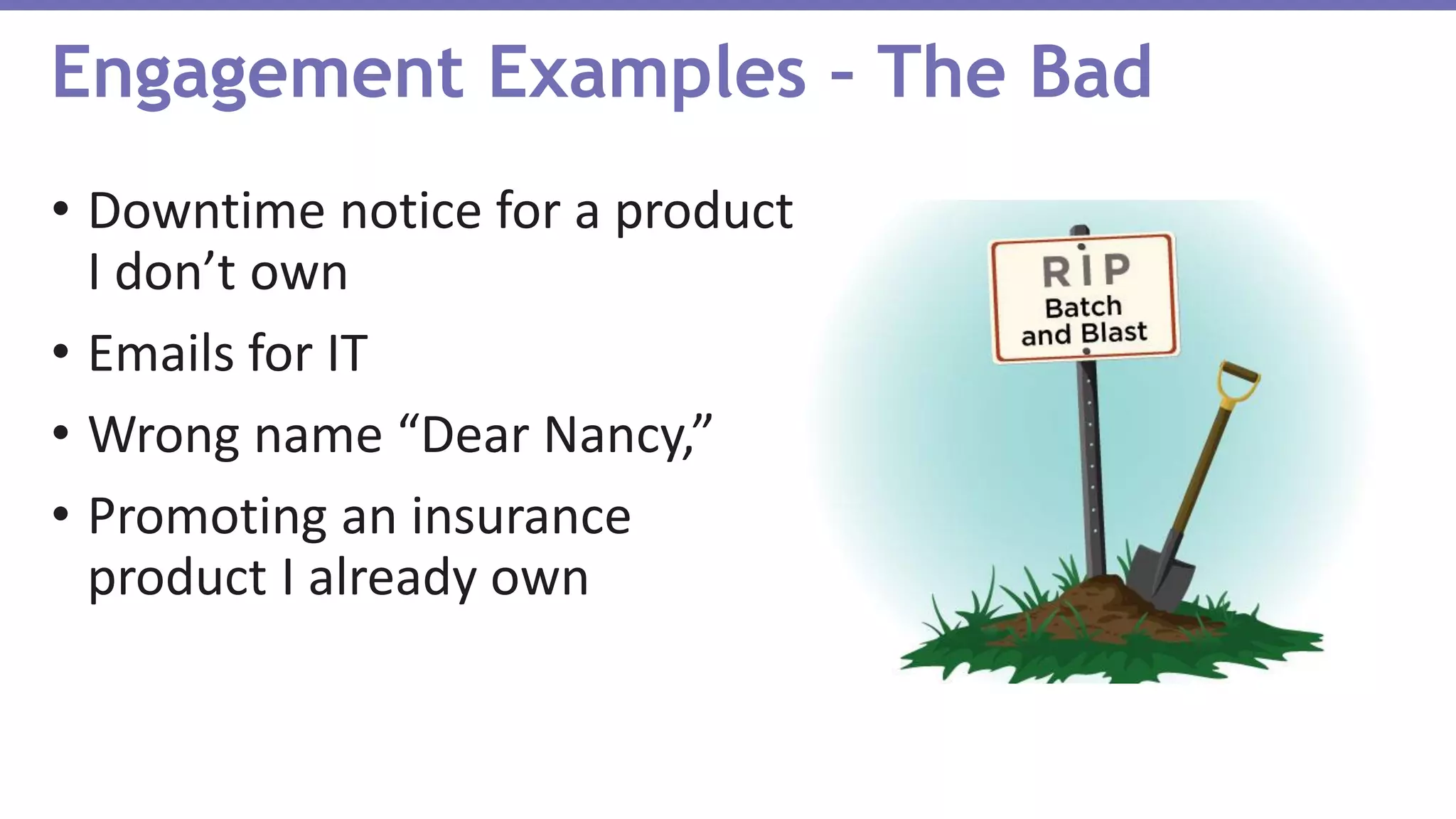 Engagement Examples - The Bad

• Downtime notice for a product I don’t own
• Emails for IT
• Wrong name “Dear Nancy,”
• Promoting an insurance product I already own

RIP
Batch and Blast